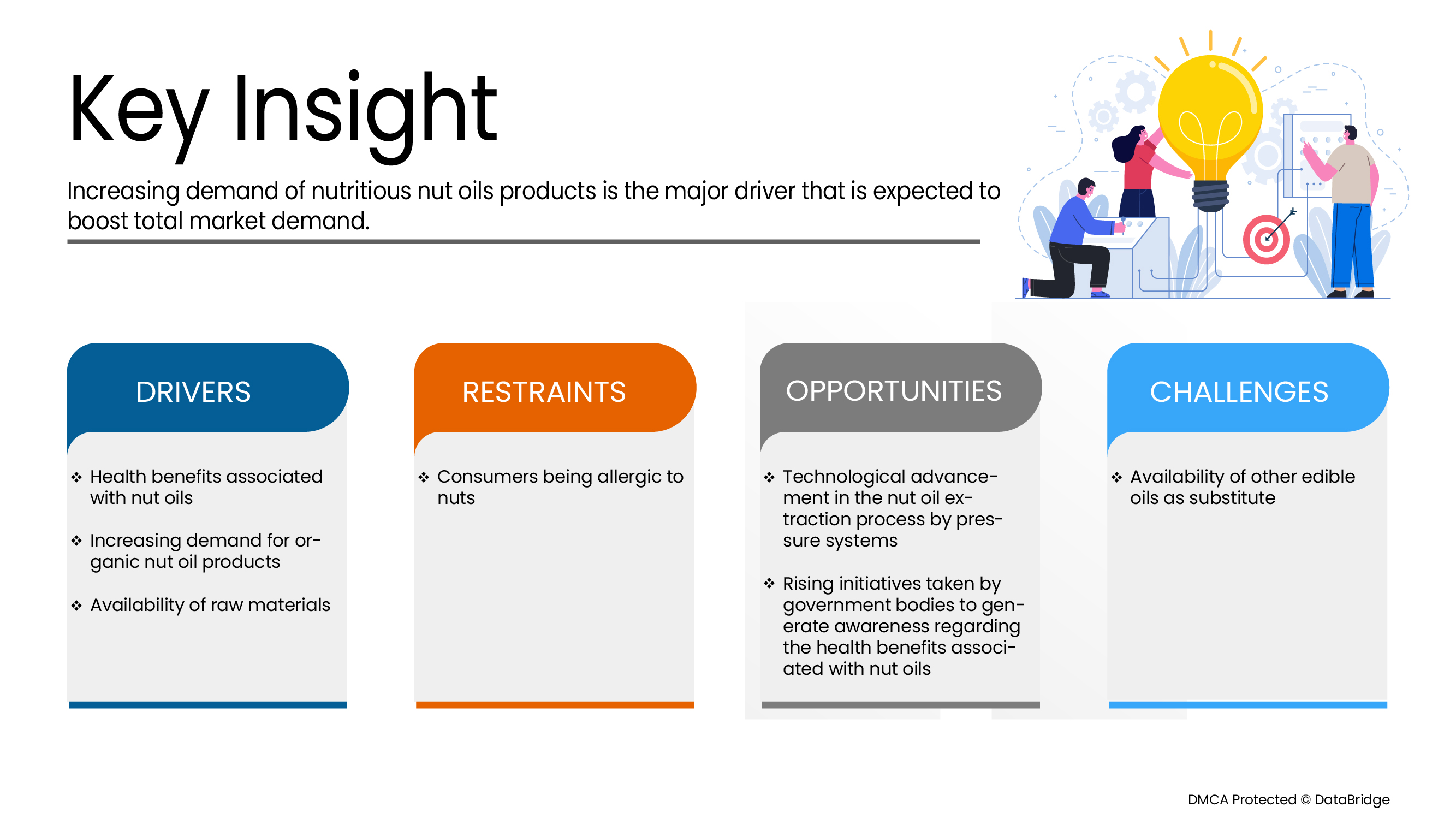 Key Insight

Increasing demand of nutritious nut oils products is the major driver that is expected to boost total market demand.

DRIVERS

❖ Health benefits associated with nut oils

❖ Increasing demand for organic nut oil products

❖ Availability of raw materials

RESTRAINTS

❖ Consumers being allergic to nuts

OPPORTUNITIES

❖ Technological advancement in the nut oil extraction process by pressure systems

❖ Rising initiatives taken by government bodies to generate awareness regarding the health benefits associated with nut oils

CHALLENGES

❖ Availability of other edible oils as substitute

DMCA Protected © DataBridge